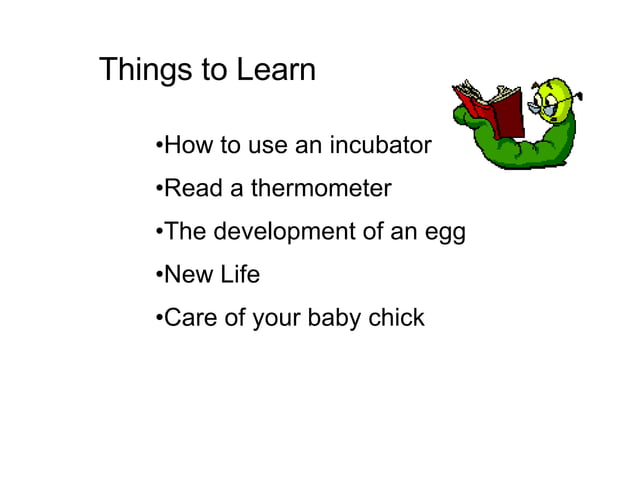 Things to Learn

•How to use an incubator

•Read a thermometer

•The development of an egg

•New Life

•Care of your baby chick